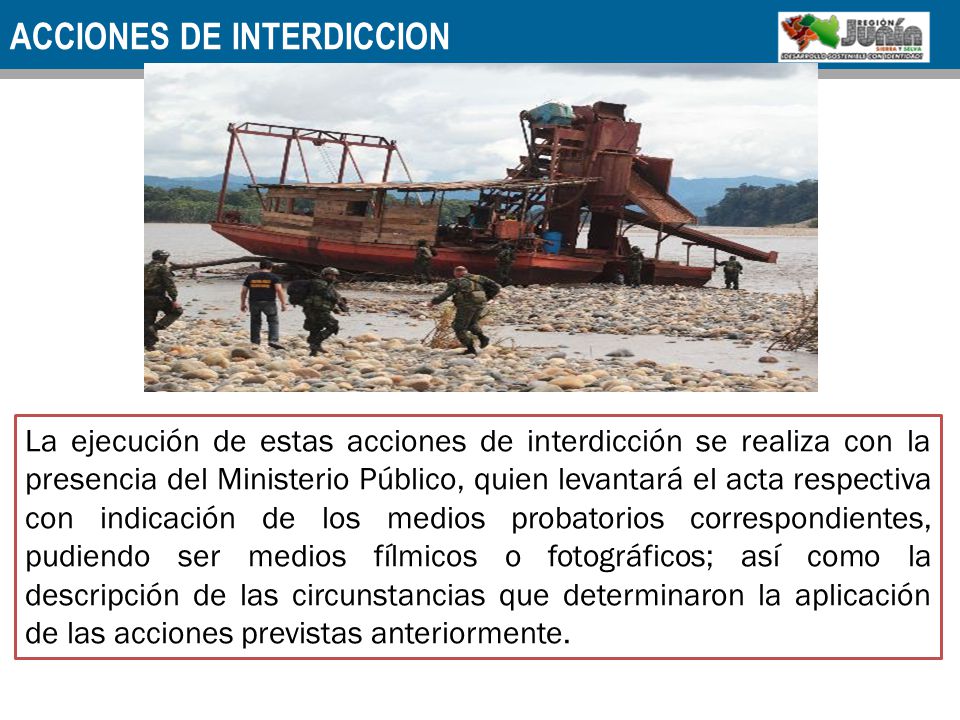 ACCIONES DE INTERDICCION

REGIÓN JUNÍN SIERRA Y SELVA
¡DESARROLLO SOSTENIBLE CON IDENTIDAD!

La ejecución de estas acciones de interdicción se realiza con la presencia del Ministerio Público, quien levantará el acta respectiva con indicación de los medios probatorios correspondientes, pudiendo ser medios fílmicos o fotográficos; así como la descripción de las circunstancias que determinaron la aplicación de las acciones previstas anteriormente.